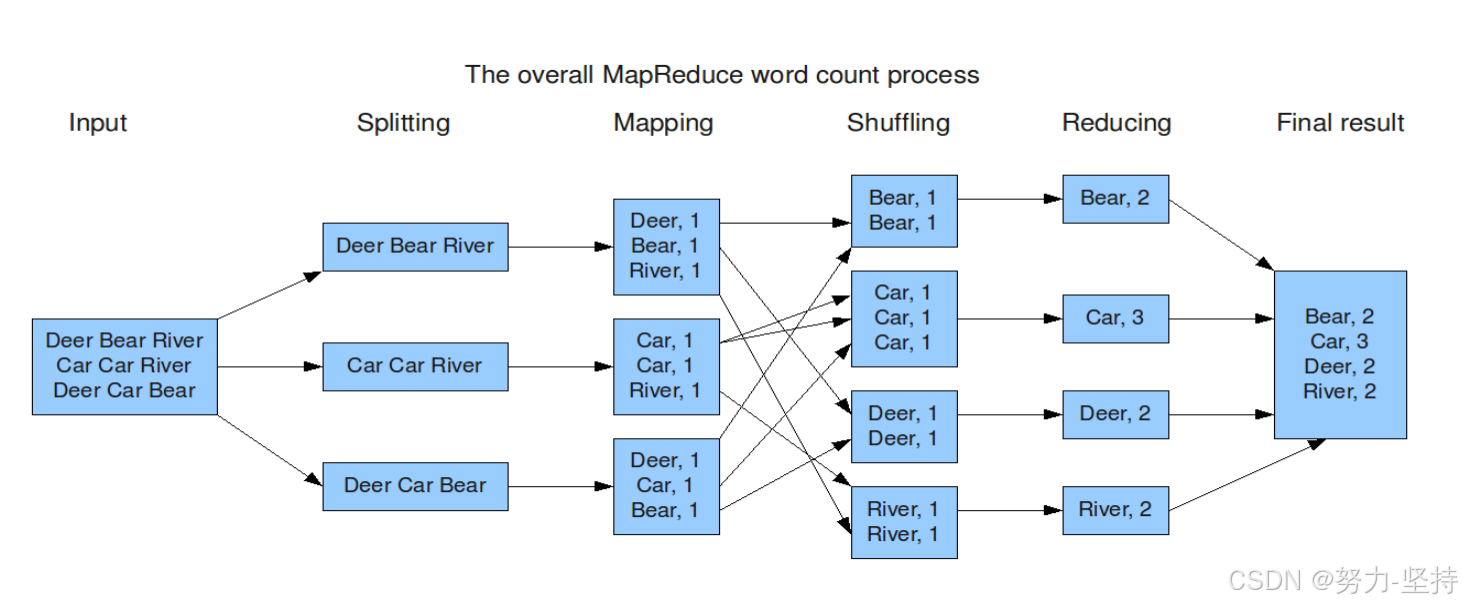 The overall MapReduce word count process

Input

Splitting

Mapping

Shuffling

Reducing

Final result

Deer Bear River
Car Car River
Deer Car Bear

Deer Bear River

Car Car River

Deer Car Bear

Deer, 1
Bear, 1
River, 1

Car, 1
Car, 1
River, 1

Deer, 1
Car, 1
Bear, 1

Bear, 1
Bear, 1

Car, 1
Car, 1
Car, 1

Deer, 1
Deer, 1

River, 1
River, 1

Bear, 2

Car, 3

Deer, 2

River, 2

Bear, 2
Car, 3
Deer, 2
River, 2

CSDN @努力-坚持